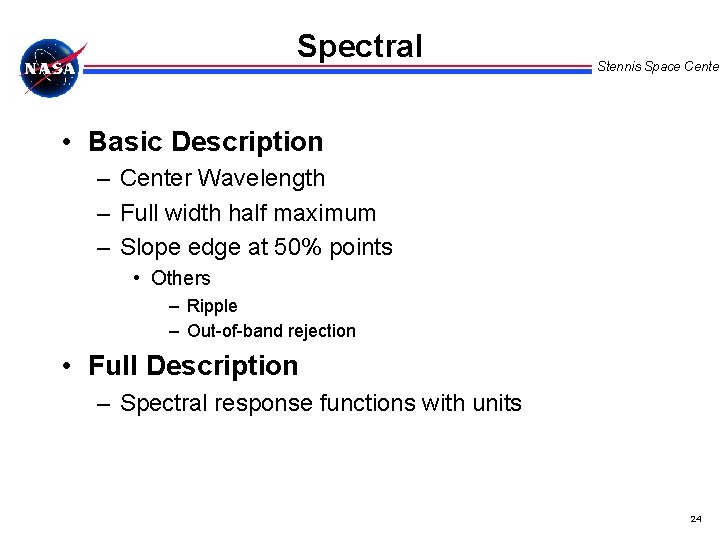 NASA

Spectral

Stennis Space Cente

• Basic Description
– Center Wavelength
– Full width half maximum
– Slope edge at 50% points
• Others
– Ripple
– Out-of-band rejection

• Full Description
– Spectral response functions with units

24